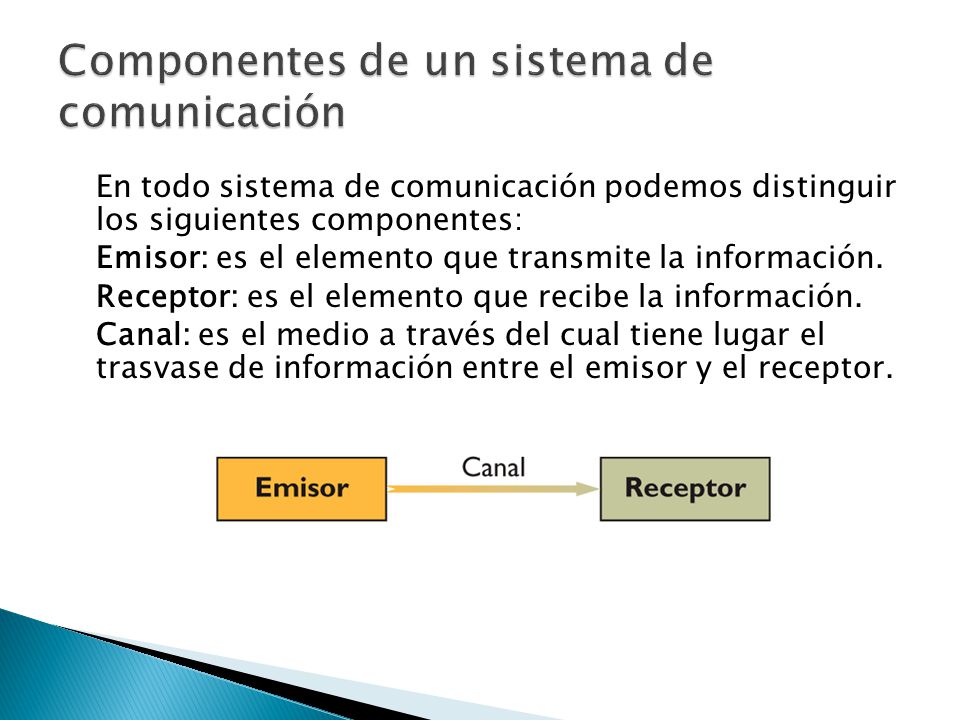 Componentes de un sistema de comunicación

En todo sistema de comunicación podemos distinguir los siguientes componentes:

Emisor: es el elemento que transmite la información.

Receptor: es el elemento que recibe la información.

Canal: es el medio a través del cual tiene lugar el trasvase de información entre el emisor y el receptor.

Emisor

Canal

Receptor